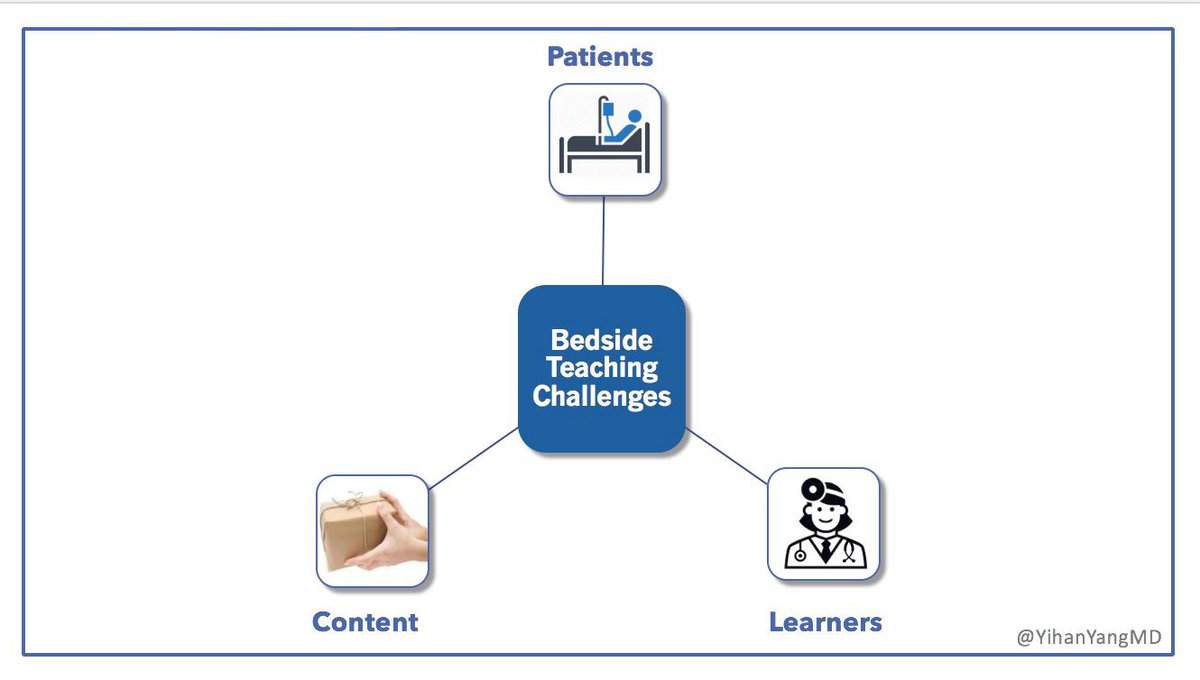 Patients

Bedside Teaching Challenges

Content

Learners

@YihanYangMD